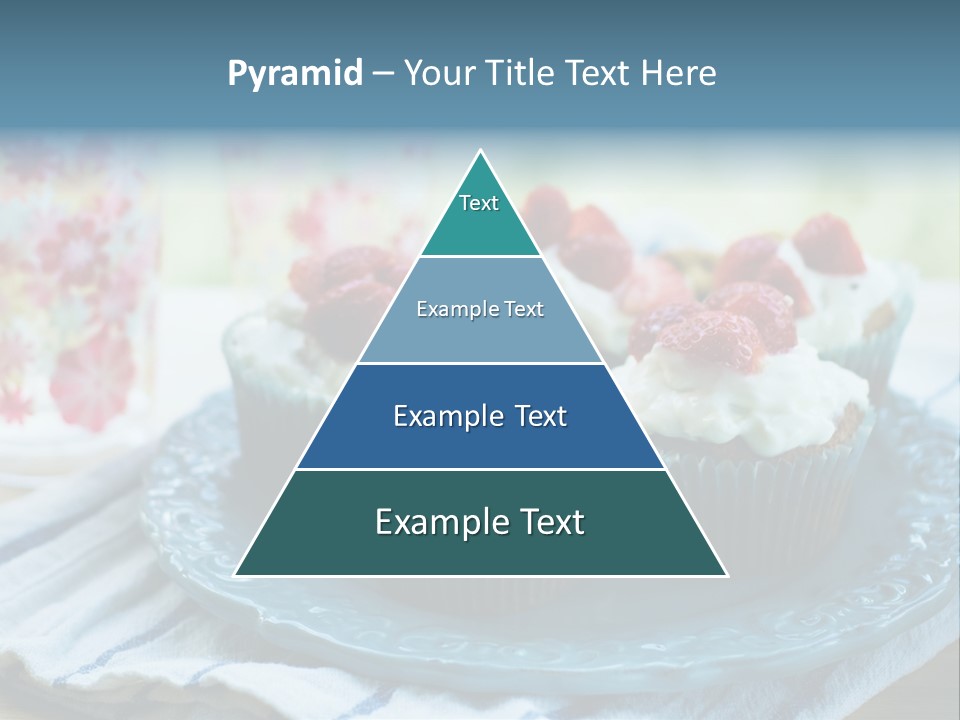 Pyramid – Your Title Text Here

Text

Example Text

Example Text

Example Text